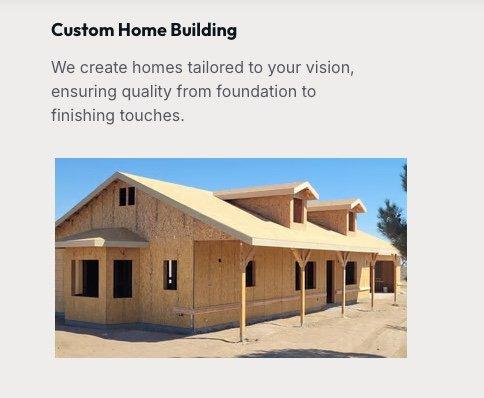 Custom Home Building

We create homes tailored to your vision, ensuring quality from foundation to finishing touches.